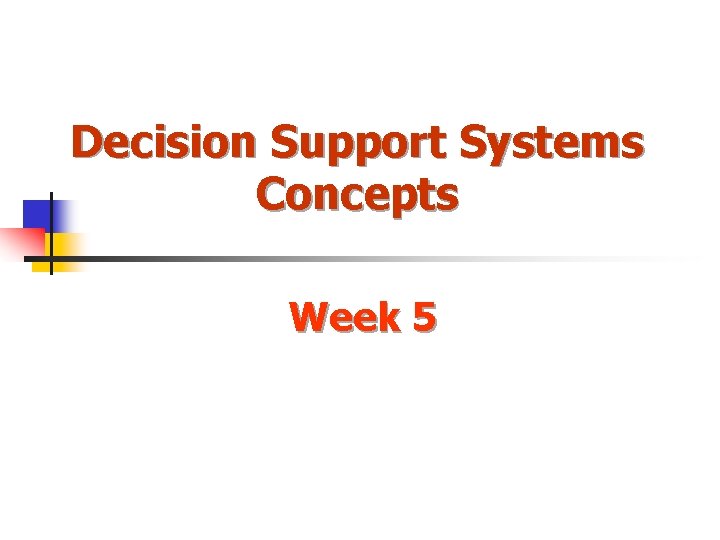 Decision Support Systems Concepts

Week 5